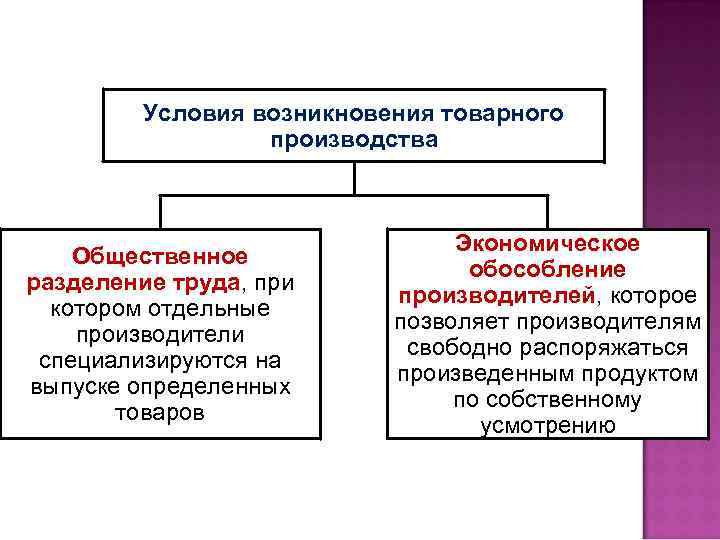 Условия возникновения товарного производства

Общественное разделение труда, при котором отдельные производители специализируются на выпуске определенных товаров

Экономическое обособление производителей, которое позволяет производителям свободно распоряжаться произведенным продуктом по собственному усмотрению